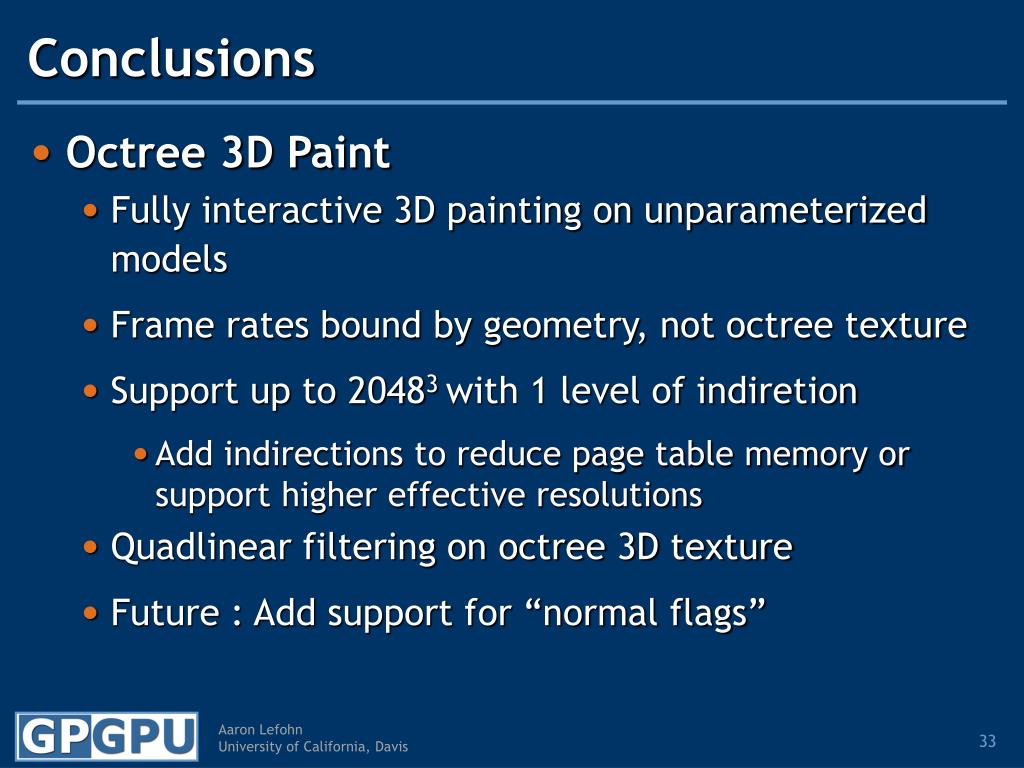 Conclusions

• Octree 3D Paint
  • Fully interactive 3D painting on unparameterized models
  • Frame rates bound by geometry, not octree texture
  • Support up to $2048^3$ with 1 level of indiretion
    • Add indirections to reduce page table memory or support higher effective resolutions
  • Quadlinear filtering on octree 3D texture
  • Future : Add support for “normal flags”

GPGPU

Aaron Lefohn
University of California, Davis

33